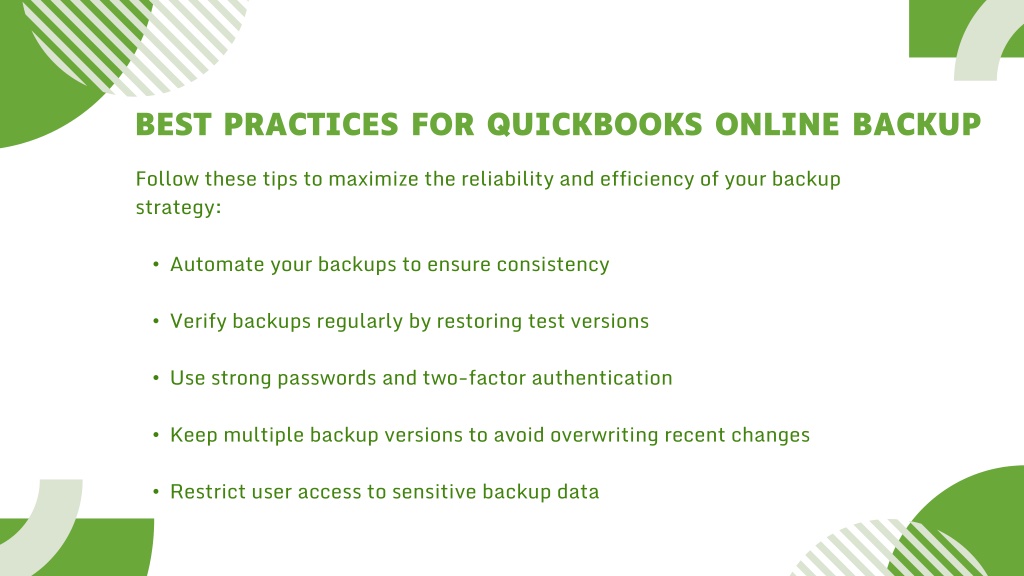 BEST PRACTICES FOR QUICKBOOKS ONLINE BACKUP

Follow these tips to maximize the reliability and efficiency of your backup strategy:

• Automate your backups to ensure consistency

• Verify backups regularly by restoring test versions

• Use strong passwords and two-factor authentication

• Keep multiple backup versions to avoid overwriting recent changes

• Restrict user access to sensitive backup data